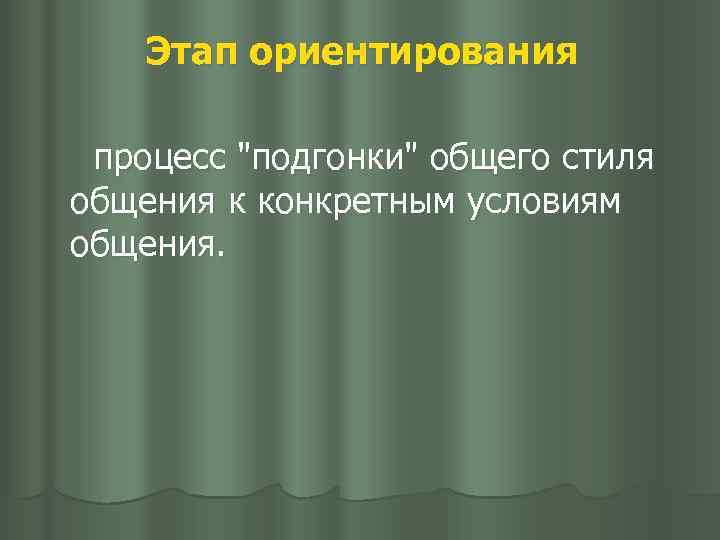 Этап ориентирования

процесс "подгонки" общего стиля общения к конкретным условиям общения.